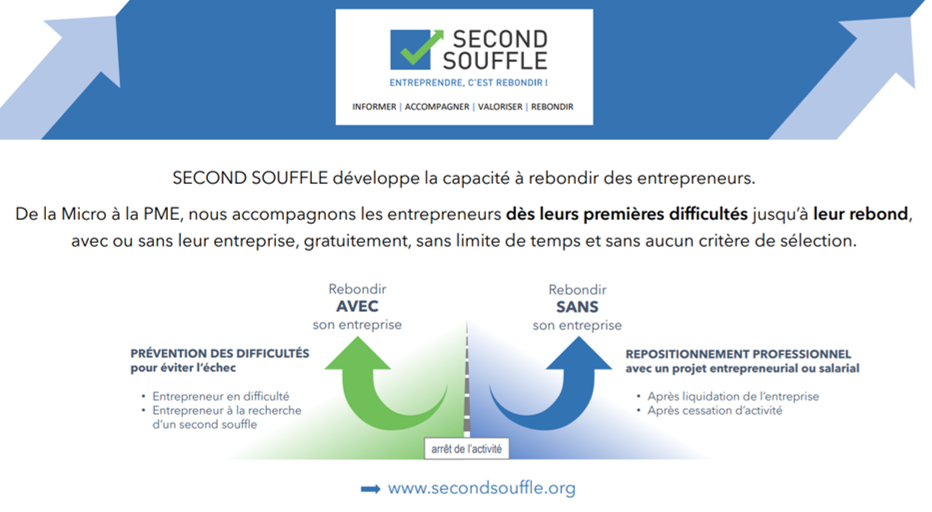 SECOND SOUFFLE

ENTREPRENDRE, C'EST REBONDIR !

INFORMER | ACCOMPAGNER | VALORISER | REBONDIR

SECOND SOUFFLE développe la capacité à rebondir des entrepreneurs.

De la Micro à la PME, nous accompagnons les entrepreneurs dès leurs premières difficultés jusqu'à leur rebond, avec ou sans leur entreprise, gratuitement, sans limite de temps et sans aucun critère de sélection.

Rebondir
AVEC
son entreprise

PRÉVENTION DES DIFFICULTÉS
pour éviter l'échec

• Entrepreneur en difficulté
• Entrepreneur à la recherche d'un second souffle

Rebondir
SANS
son entreprise

REPOSITIONNEMENT PROFESSIONNEL
avec un projet entrepreneurial ou salarial

• Après liquidation de l'entreprise
• Après cessation d'activité

arrêt de l'activité

www.secondsouffle.org